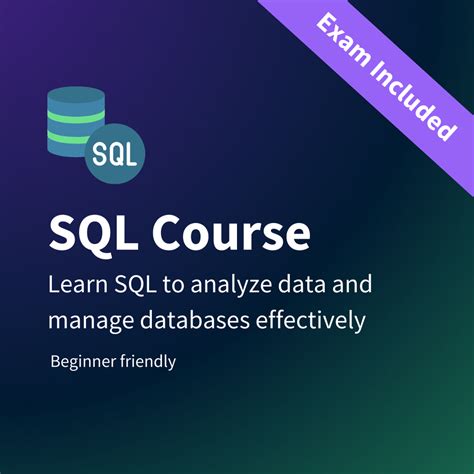 Exam Included

SQL

SQL Course

Learn SQL to analyze data and manage databases effectively

Beginner friendly